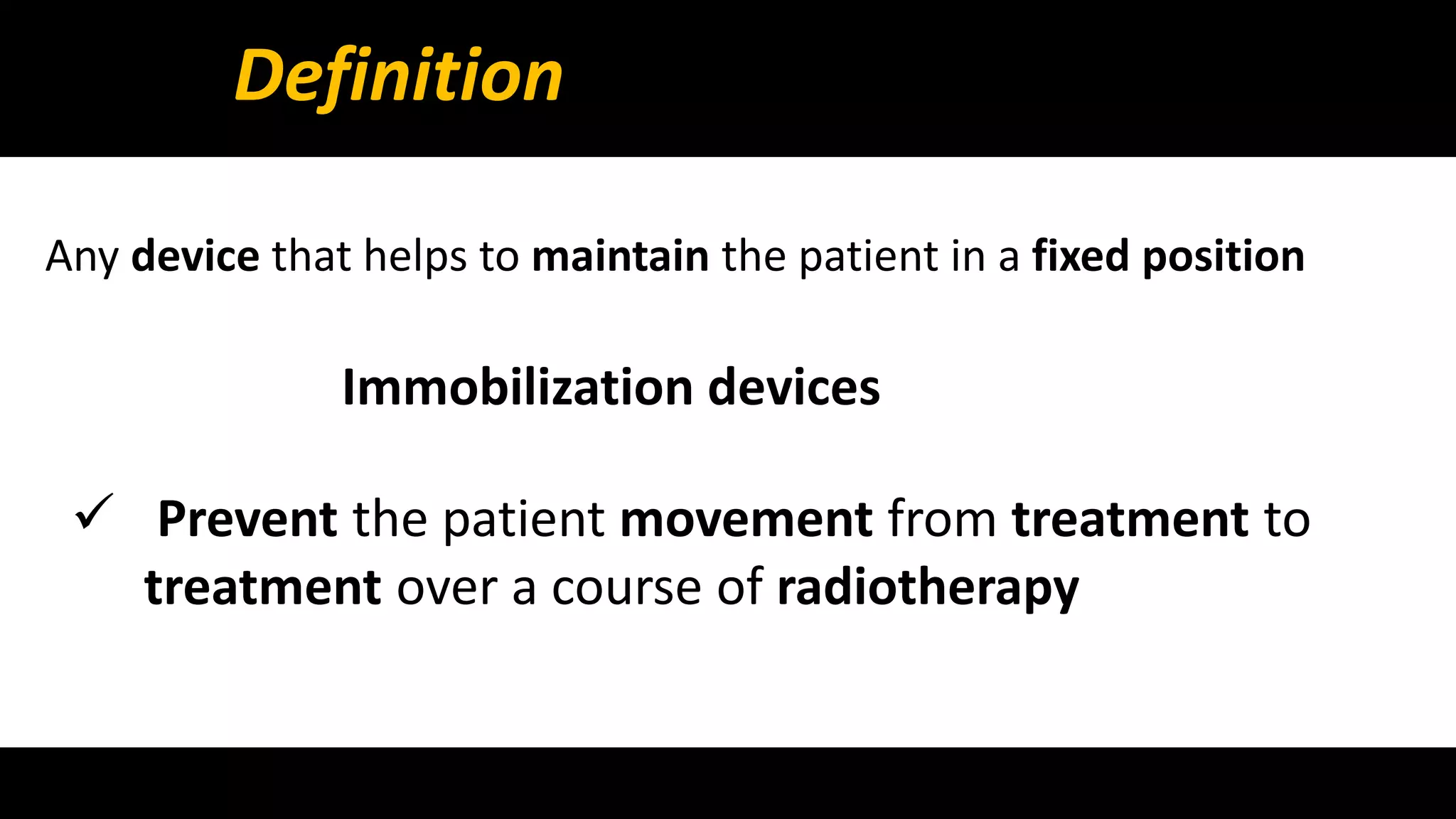 Definition

Any device that helps to maintain the patient in a fixed position

Immobilization devices

✓ Prevent the patient movement from treatment to treatment over a course of radiotherapy